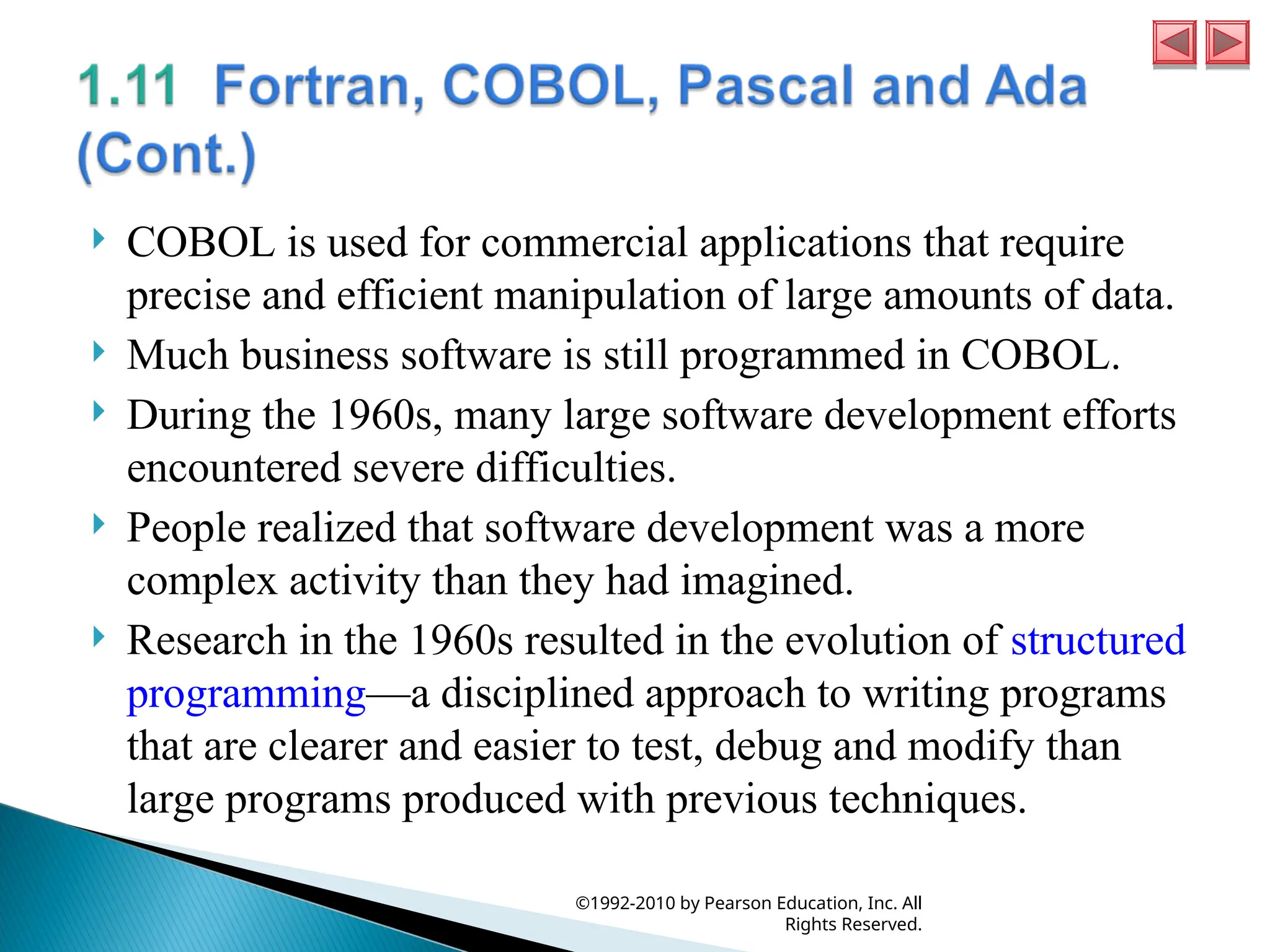 1.11 Fortran, COBOL, Pascal and Ada (Cont.)

COBOL is used for commercial applications that require precise and efficient manipulation of large amounts of data.

Much business software is still programmed in COBOL.

During the 1960s, many large software development efforts encountered severe difficulties.

People realized that software development was a more complex activity than they had imagined.

Research in the 1960s resulted in the evolution of structured programming—a disciplined approach to writing programs that are clearer and easier to test, debug and modify than large programs produced with previous techniques.

©1992-2010 by Pearson Education, Inc. All Rights Reserved.